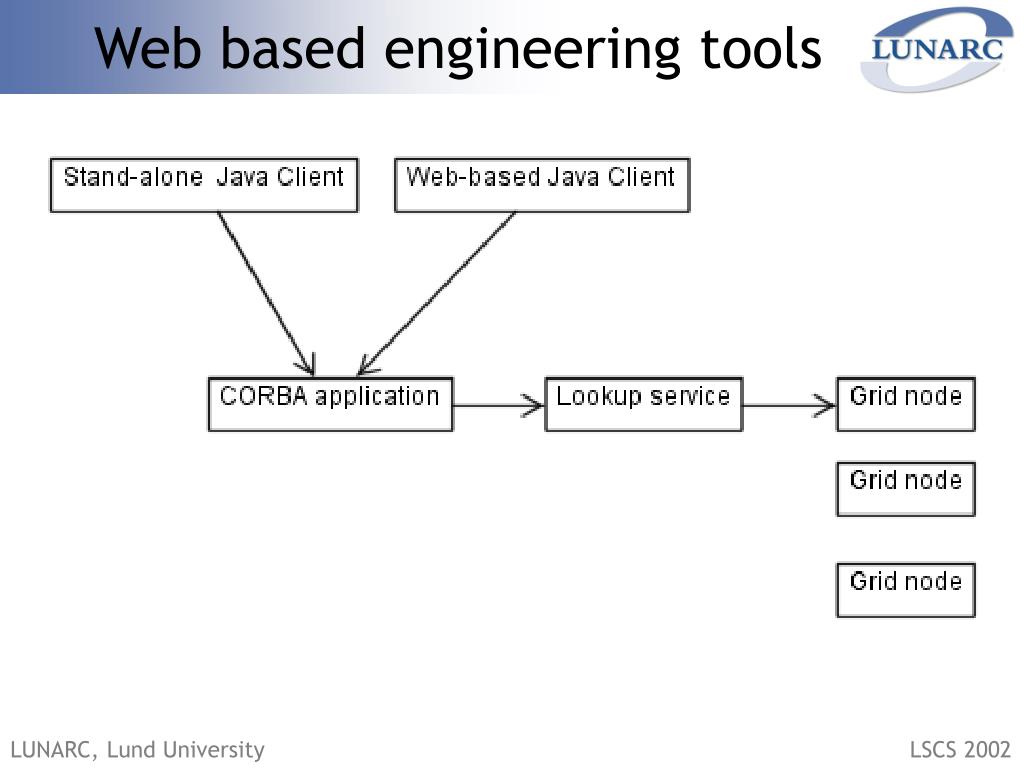 Web based engineering tools

LUNARC

Stand-alone Java Client

Web-based Java Client

CORBA application

Lookup service

Grid node

Grid node

Grid node

LUNARC, Lund University

LSCS 2002